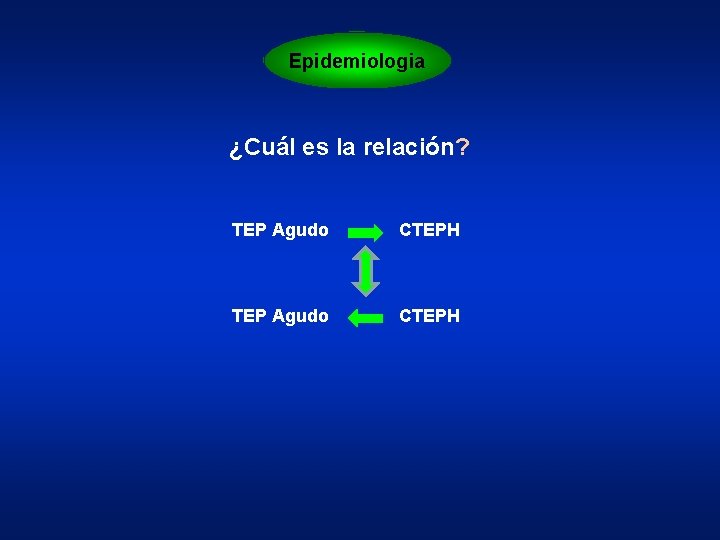 Epidemiologia

¿Cuál es la relación?

TEP Agudo CTEPH

TEP Agudo CTEPH